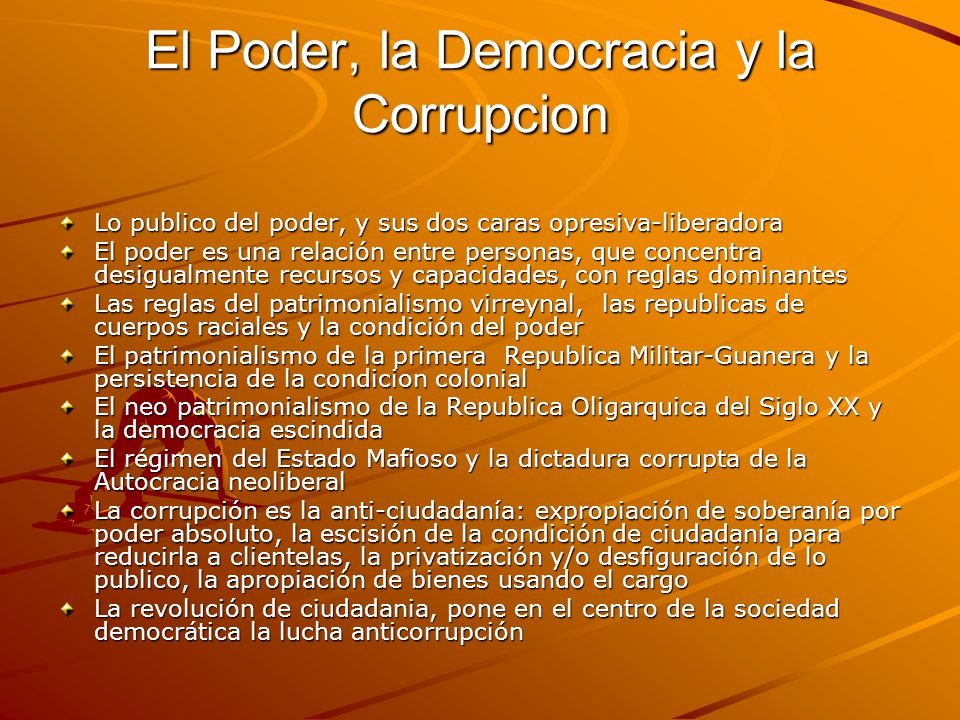 El Poder, la Democracia y la Corrupcion

Lo publico del poder, y sus dos caras opresiva-liberadora
El poder es una relación entre personas, que concentra desigualmente recursos y capacidades, con reglas dominantes
Las reglas del patrimonialismo virreynal, las republicas de cuerpos raciales y la condición del poder
El patrimonialismo de la primera Republica Militar-Guanera y la persistencia de la condicion colonial
El neo patrimonialismo de la Republica Oligarquica del Siglo XX y la democracia escindida
El régimen del Estado Mafioso y la dictadura corrupta de la Autocracia neoliberal
La corrupción es la anti-ciudadanía: expropiación de soberanía por poder absoluto, la escisión de la condición de ciudadania para reducirla a clientelas, la privatización y/o desfiguración de lo publico, la apropiación de bienes usando el cargo
La revolución de ciudadania, pone en el centro de la sociedad democrática la lucha anticorrupción